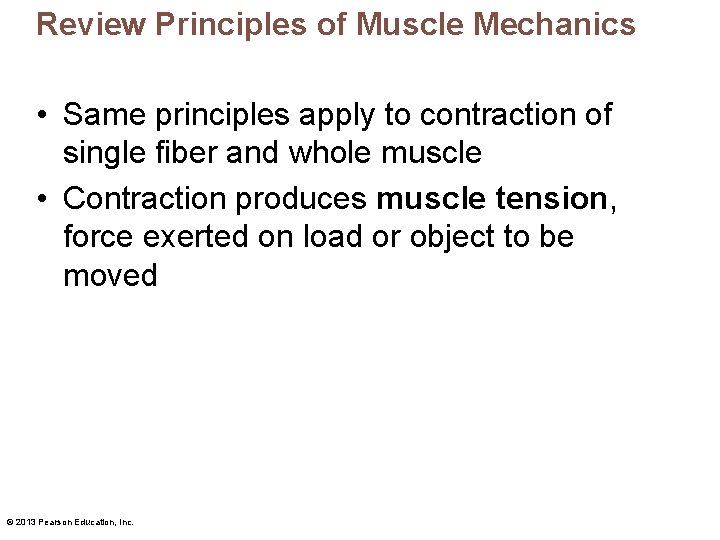 Review Principles of Muscle Mechanics

• Same principles apply to contraction of single fiber and whole muscle

• Contraction produces muscle tension, force exerted on load or object to be moved

© 2013 Pearson Education, Inc.